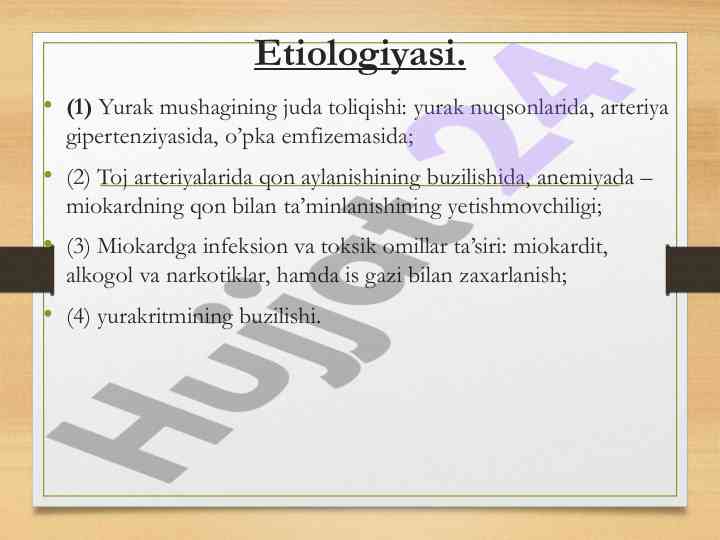 Etiologiyasi.

• (1) Yurak mushagining juda toliqishi: yurak nuqsonlarida, arteriya gipertenziyasida, o'pka emfizemasida;

• (2) Toj arteriyalarida qon aylanishining buzilishida, anemiyada – miokardning qon bilan ta'minlanishining yetishmovchiligi;

• (3) Miokardga infeksion va toksik omillar ta'siri: miokardit, alkogol va narkotiklar, hamda is gazi bilan zaxarlanish;

• (4) yurakritmining buzilishi.

Hujjat24